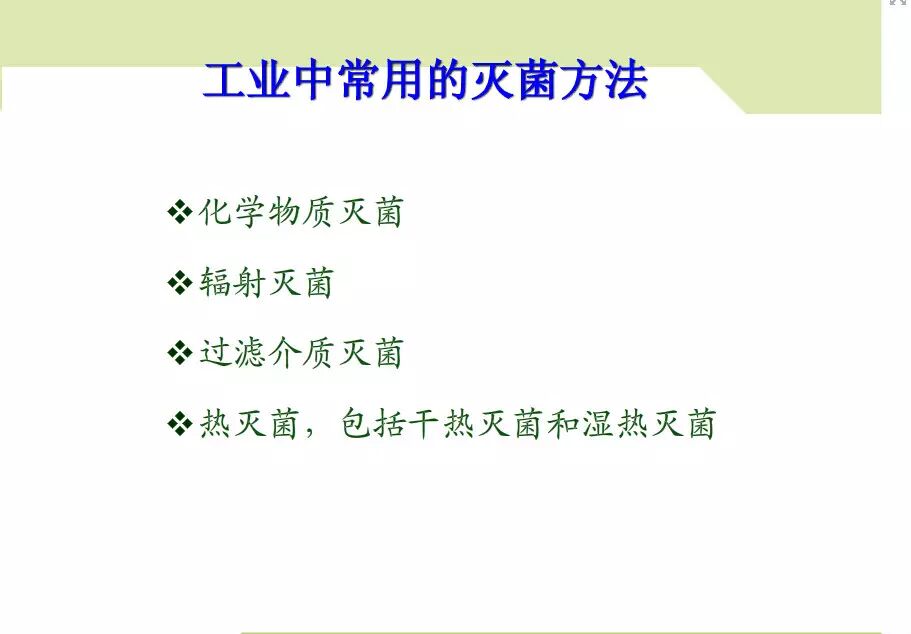 工业中常用的灭菌方法

❖化学物质灭菌

❖辐射灭菌

❖过滤介质灭菌

❖热灭菌，包括干热灭菌和湿热灭菌